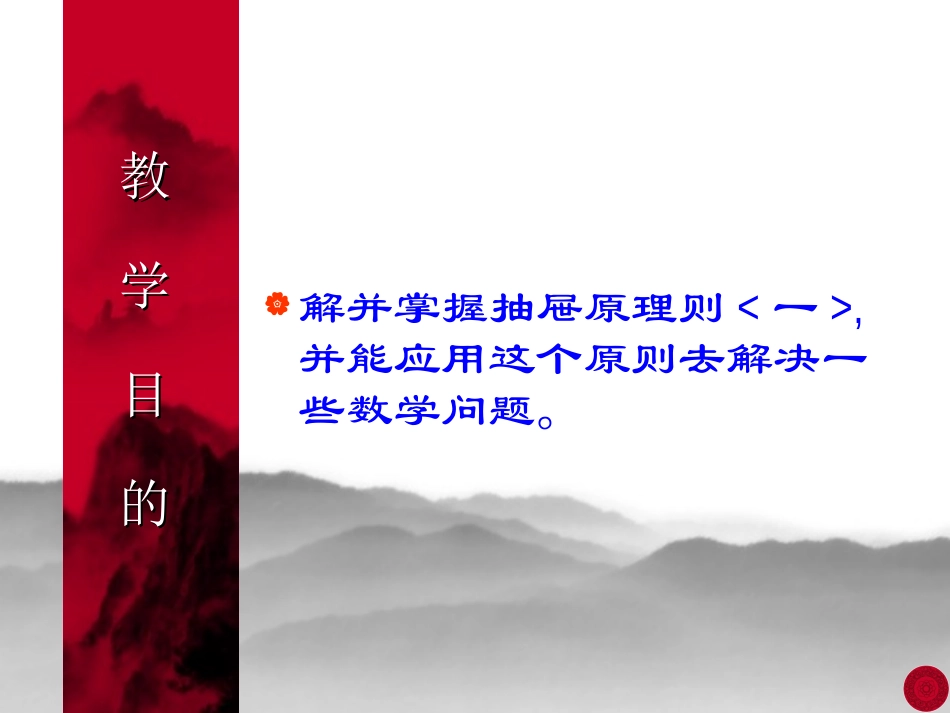 教学目的

解并掌握抽屉原理则＜一＞,并能应用这个原则去解决一些数学问题。